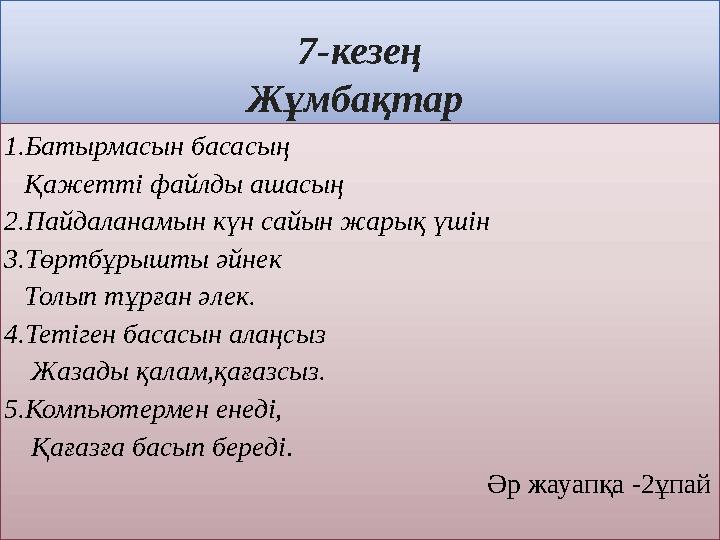 7-кезең
Жұмбақтар

1.Батырмасын басасың
Қажетті файлды ашасың
2.Пайдаланамын күн сайын жарық үшін
3.Төртбұрышты әйнек
Толып тұрған әлек.
4.Тетіген басасын алаңсыз
Жазады қалам,қағазсыз.
5.Компьютермен енеді,
Қағазға басып береді.

Әр жауапқа -2ұпай